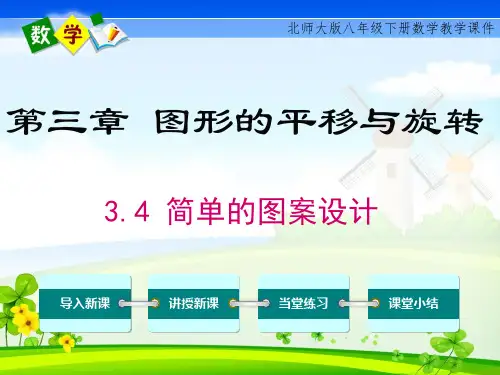 数学

北师大版八年级下册数学教学课件

第三章 图形的平移与旋转

3.4 简单的图案设计

导入新课

讲授新课

当堂练习

课堂小结